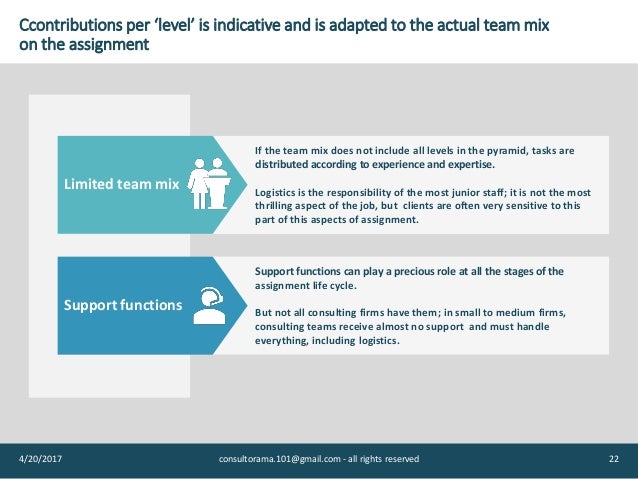 Ccontributions per 'level' is indicative and is adapted to the actual team mix on the assignment

Limited team mix

If the team mix does not include all levels in the pyramid, tasks are distributed according to experience and expertise.

Logistics is the responsibility of the most junior staff; it is not the most thrilling aspect of the job, but clients are often very sensitive to this part of this aspects of assignment.

Support functions

Support functions can play a precious role at all the stages of the assignment life cycle.

But not all consulting firms have them; in small to medium firms, consulting teams receive almost no support and must handle everything, including logistics.

4/20/2017

consultorama.101@gmail.com - all rights reserved

22